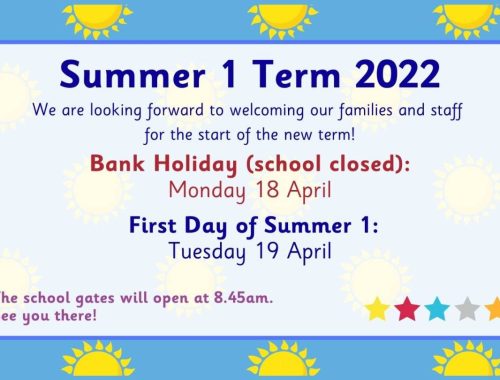 Summer 1 Term 2022

We are looking forward to welcoming our families and staff for the start of the new term!

Bank Holiday (school closed):
Monday 18 April

First Day of Summer 1:
Tuesday 19 April

he school gates will open at 8.45am.
ee you there!